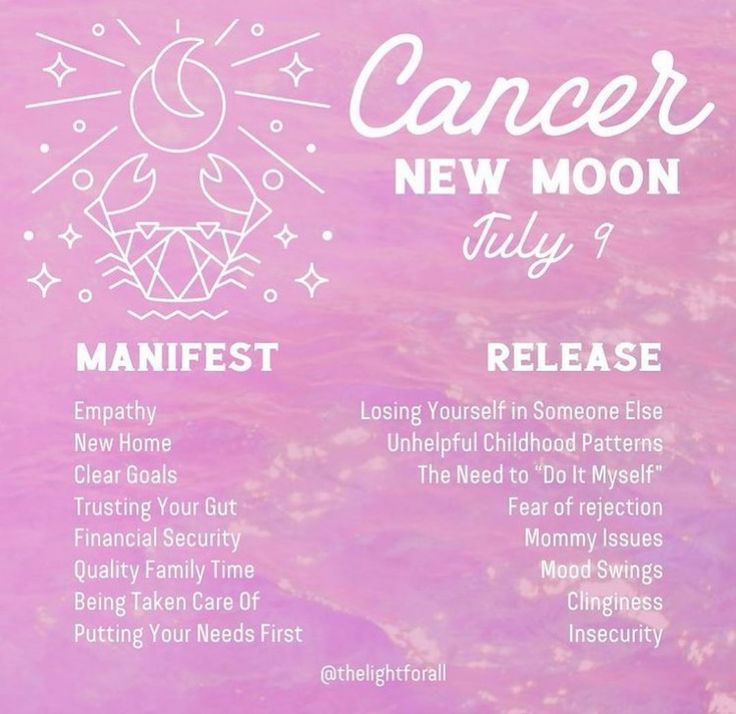 Cancer
NEW MOON
July 9

MANIFEST

Empathy
New Home
Clear Goals
Trusting Your Gut
Financial Security
Quality Family Time
Being Taken Care Of
Putting Your Needs First

RELEASE

Losing Yourself in Someone Else
Unhelpful Childhood Patterns
The Need to "Do It Myself"
Fear of rejection
Mommy Issues
Mood Swings
Clinginess
Insecurity

@thelightforall